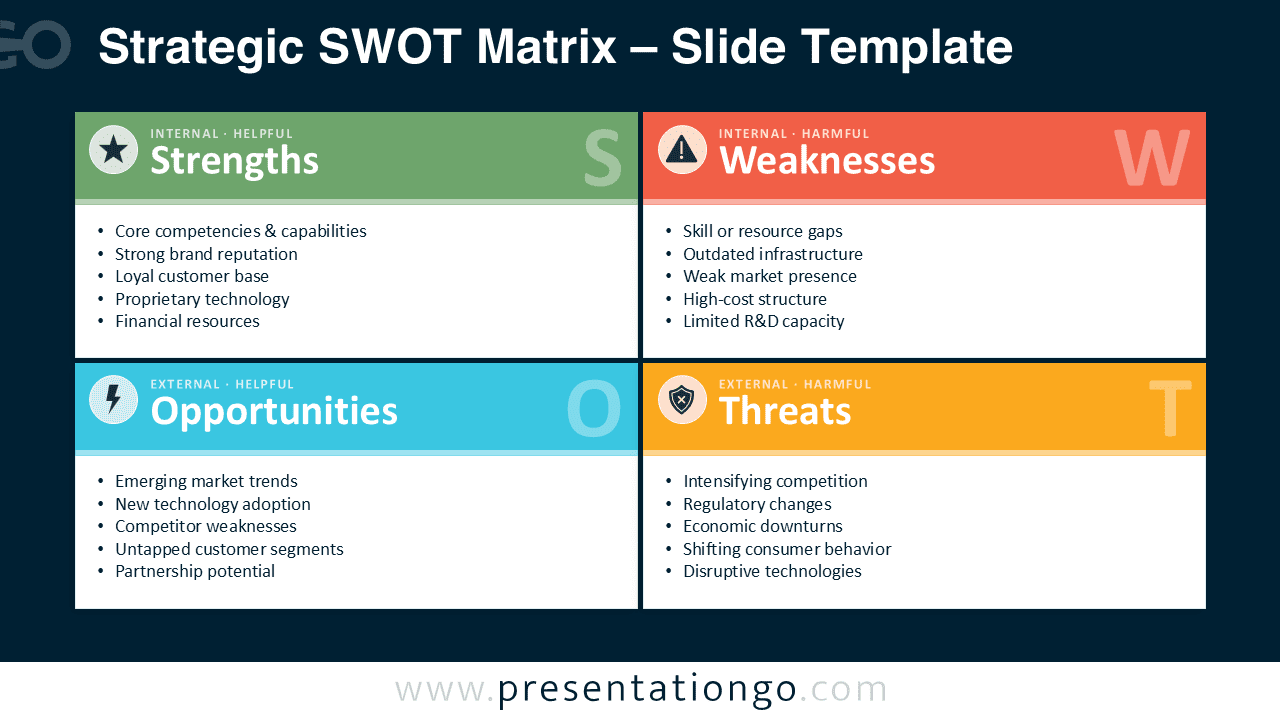 GO

Strategic SWOT Matrix – Slide Template

INTERNAL · HELPFUL
Strengths
S
- Core competencies & capabilities
- Strong brand reputation
- Loyal customer base
- Proprietary technology
- Financial resources

INTERNAL · HARMFUL
Weaknesses
W
- Skill or resource gaps
- Outdated infrastructure
- Weak market presence
- High-cost structure
- Limited R&D capacity

EXTERNAL · HELPFUL
Opportunities
O
- Emerging market trends
- New technology adoption
- Competitor weaknesses
- Untapped customer segments
- Partnership potential

EXTERNAL · HARMFUL
Threats
T
- Intensifying competition
- Regulatory changes
- Economic downturns
- Shifting consumer behavior
- Disruptive technologies

www.presentationgo.com